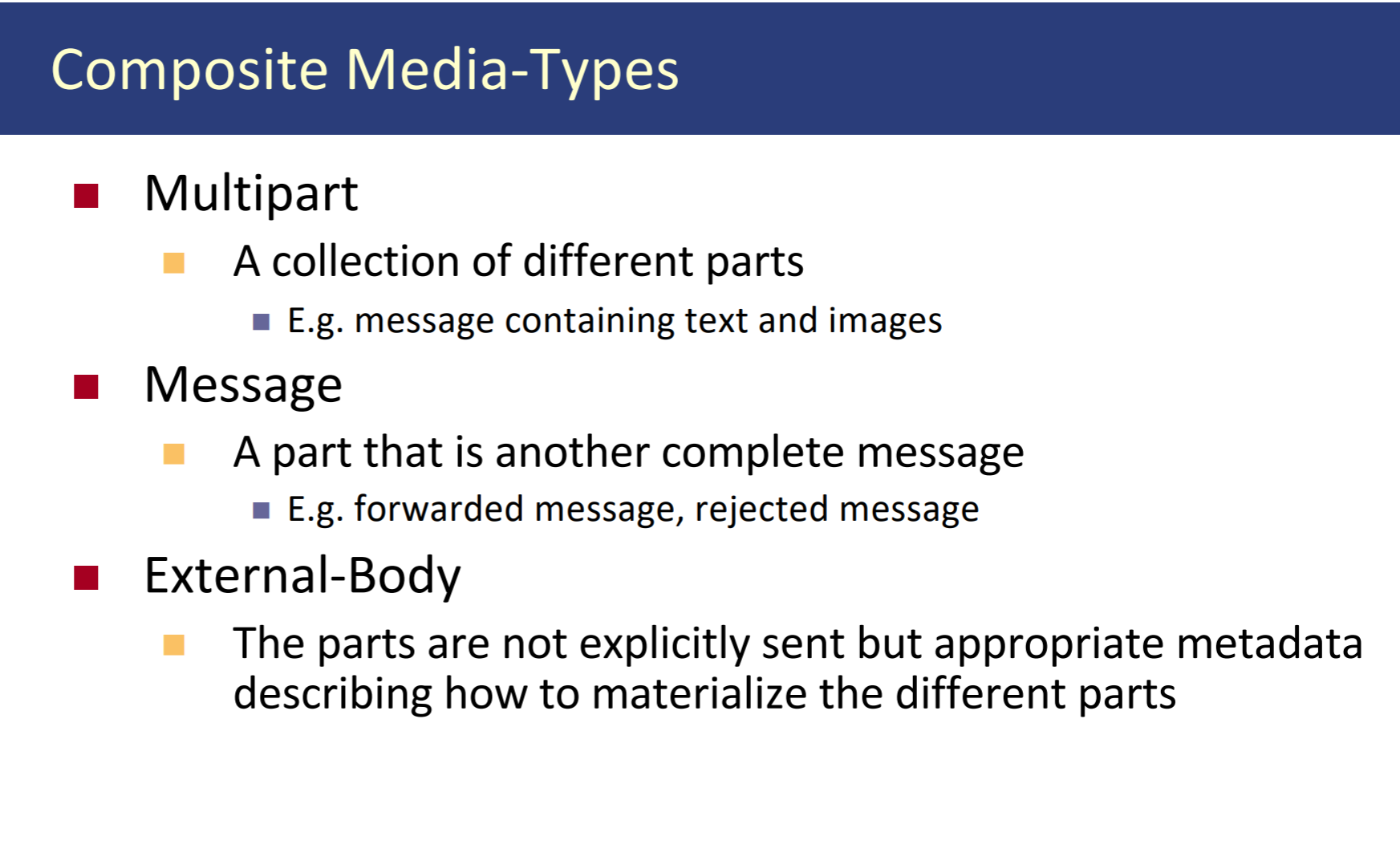 Composite Media-Types

Multipart

A collection of different parts

E.g. message containing text and images

Message

A part that is another complete message

E.g. forwarded message, rejected message

External-Body

The parts are not explicitly sent but appropriate metadata describing how to materialize the different parts